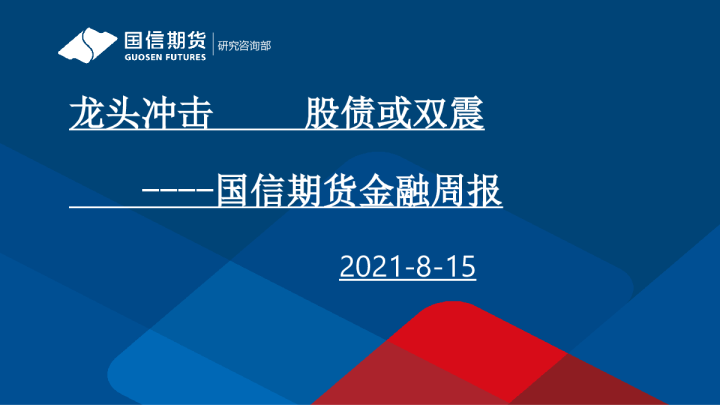 国信期货
GUOSEN FUTURES
研究咨询部

龙头冲击　　股债或双震

----国信期货金融周报

2021-8-15